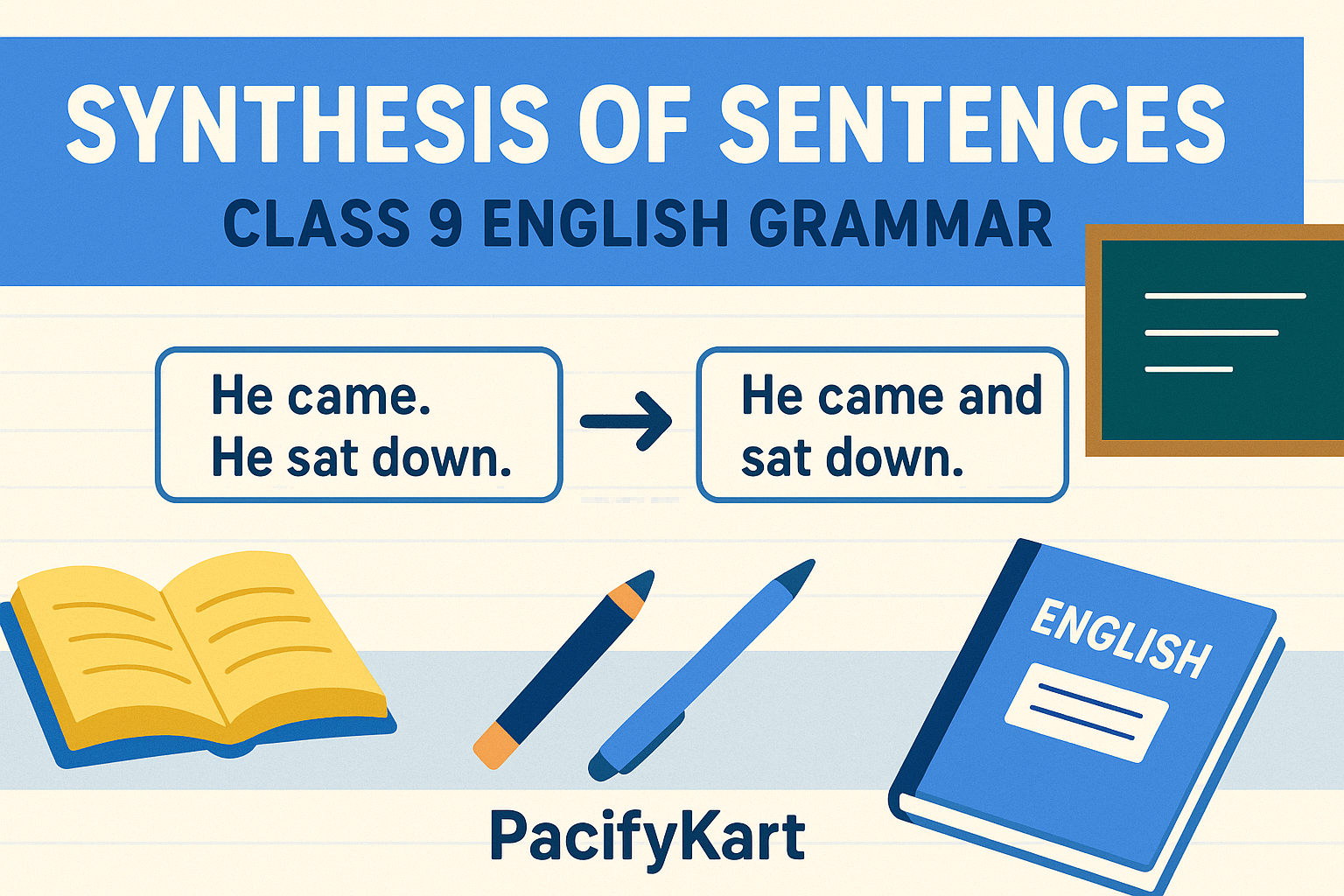 SYNTHESIS OF SENTENCES
CLASS 9 ENGLISH GRAMMAR

He came.
He sat down.

He came and sat down.

ENGLISH

PacifyKart